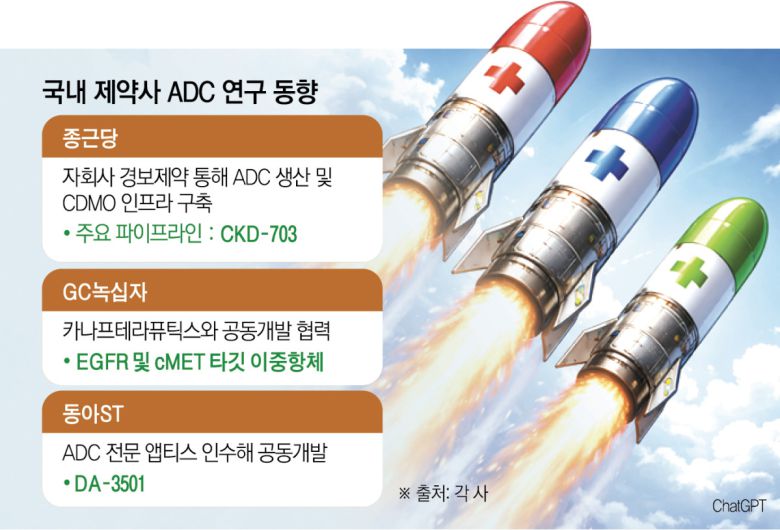 국내 제약사 ADC 연구 동향

종근당

자회사 경보제약 통해 ADC 생산 및 CDMO 인프라 구축

• 주요 파이프라인 : CKD-703

GC녹십자

카나프테라퓨틱스와 공동개발 협력

• EGFR 및 cMET 타깃 이중항체

동아ST

ADC 전문 앱티스 인수해 공동개발

• DA-3501

※ 출처: 각 사

ChatGPT